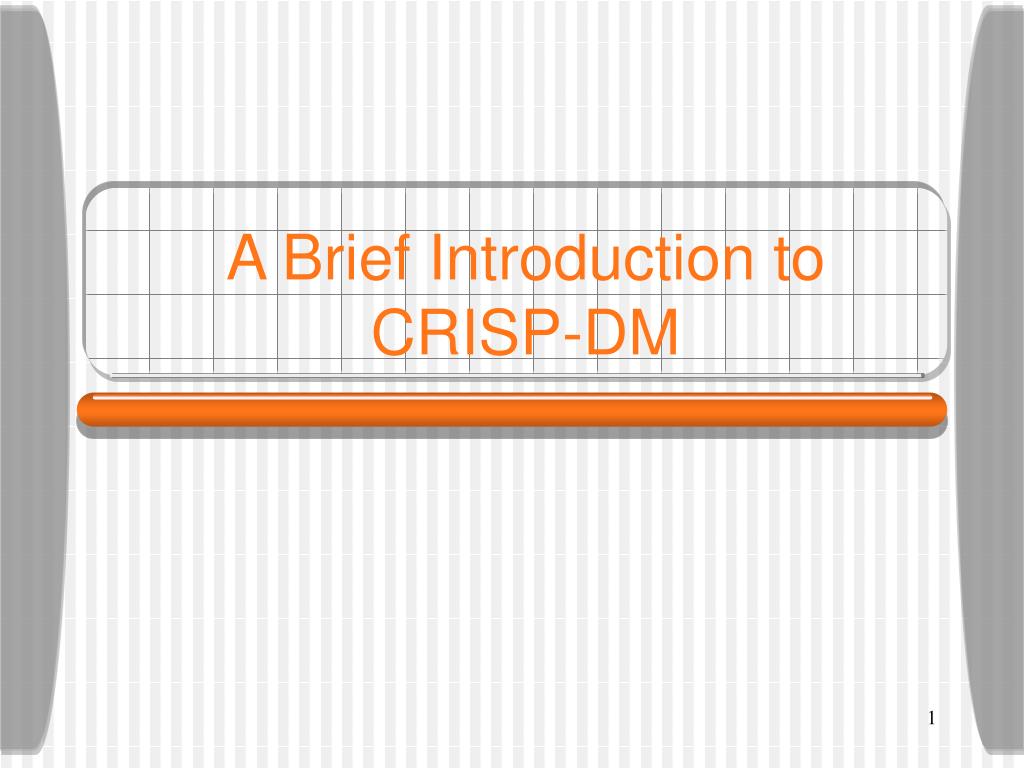 A Brief Introduction to CRISP-DM

1